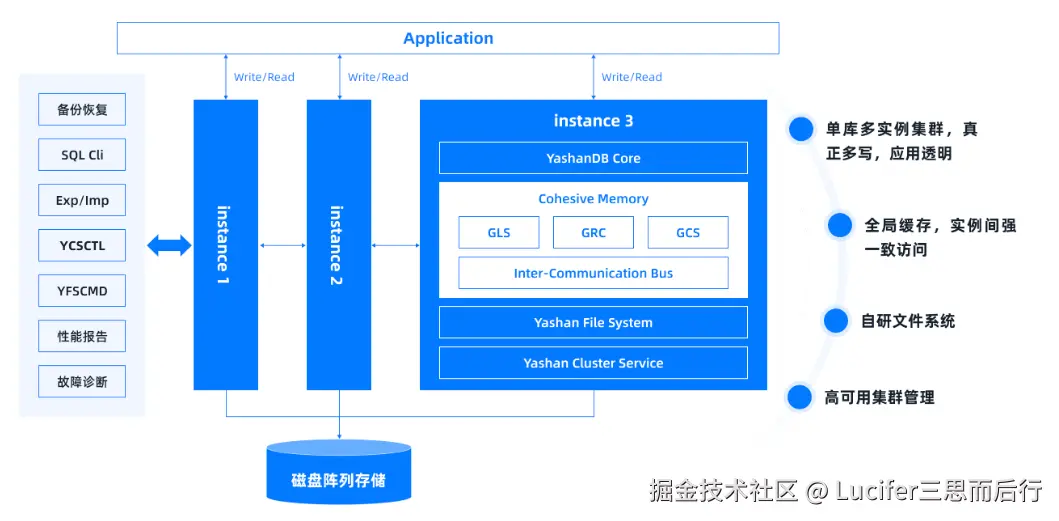 Application

Write/Read

Write/Read

Write/Read

备份恢复

SQL Cli

Exp/Imp

YCSCTL

YFSCMD

性能报告

故障诊断

instance 1

instance 2

instance 3

YashanDB Core

Cohesive Memory

GLS

GRC

GCS

Inter-Communication Bus

Yashan File System

Yashan Cluster Service

磁盘阵列存储

单库多实例集群，真正多写，应用透明

全局缓存，实例间强一致访问

自研文件系统

高可用集群管理

掘金技术社区 @ Lucifer三思而后行